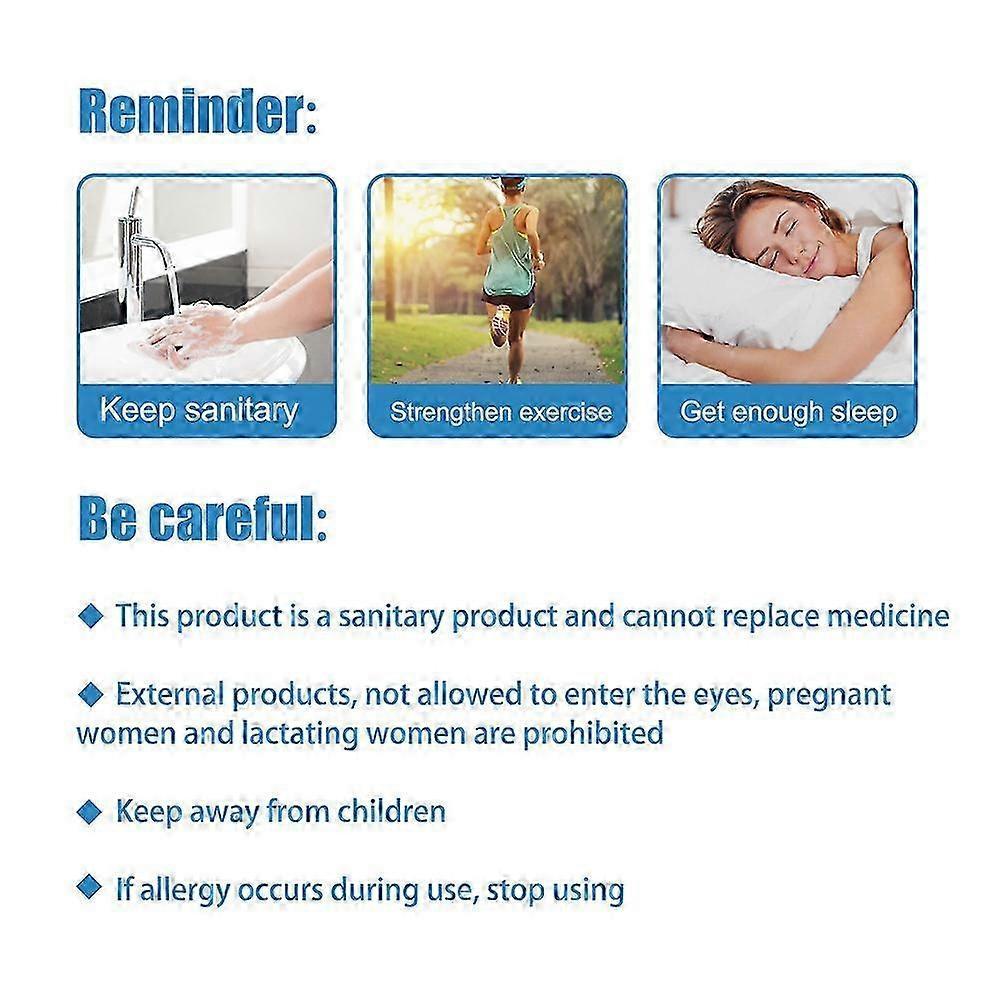 Reminder:

Keep sanitary

Strengthen exercise

Get enough sleep

Be careful:

◆ This product is a sanitary product and cannot replace medicine

◆ External products, not allowed to enter the eyes, pregnant women and lactating women are prohibited

◆ Keep away from children

◆ If allergy occurs during use, stop using